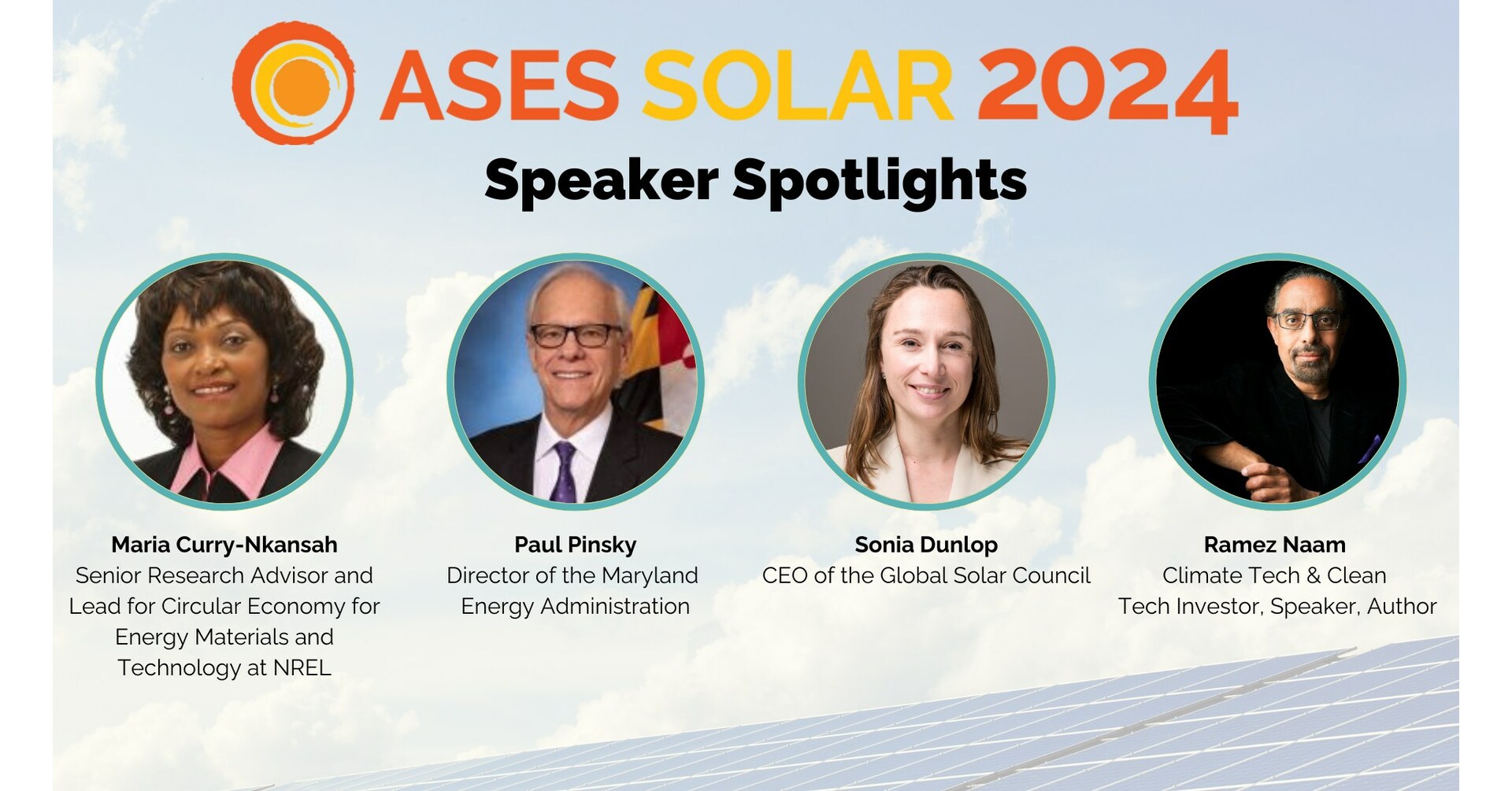 ASES SOLAR 2024

Speaker Spotlights

Maria Curry-Nkansah
Senior Research Advisor and Lead for Circular Economy for Energy Materials and Technology at NREL

Paul Pinsky
Director of the Maryland Energy Administration

Sonia Dunlop
CEO of the Global Solar Council

Ramez Naam
Climate Tech & Clean Tech Investor, Speaker, Author